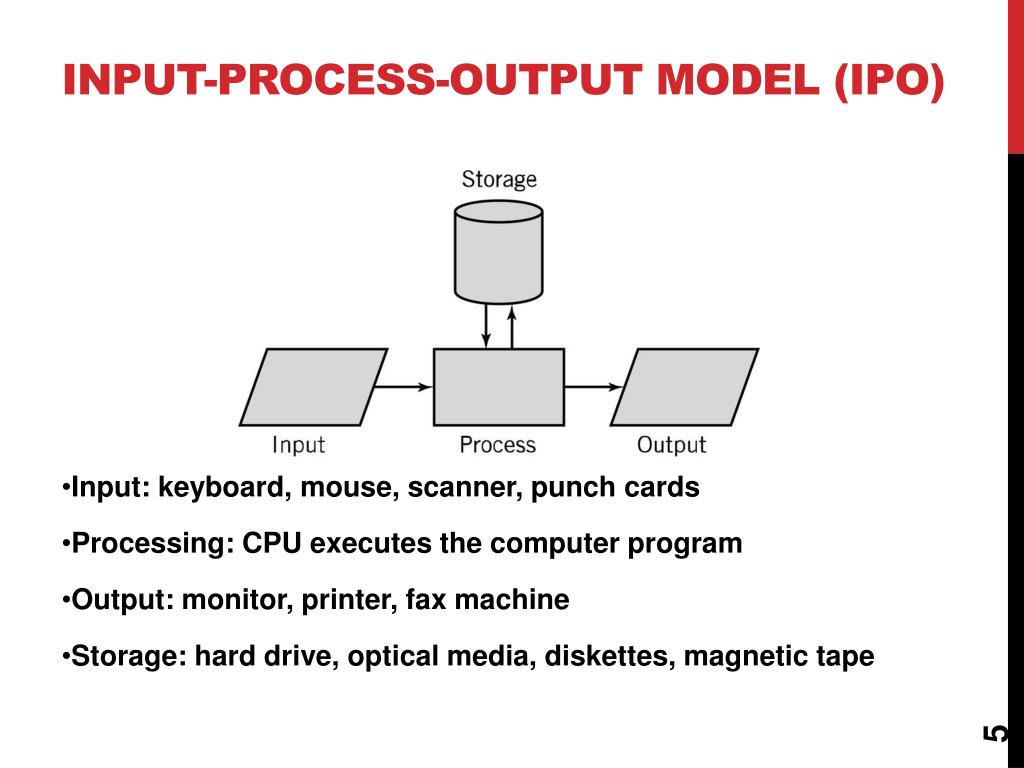 INPUT-PROCESS-OUTPUT MODEL (IPO)

Storage

Input

Process

Output

•Input: keyboard, mouse, scanner, punch cards

•Processing: CPU executes the computer program

•Output: monitor, printer, fax machine

•Storage: hard drive, optical media, diskettes, magnetic tape

5